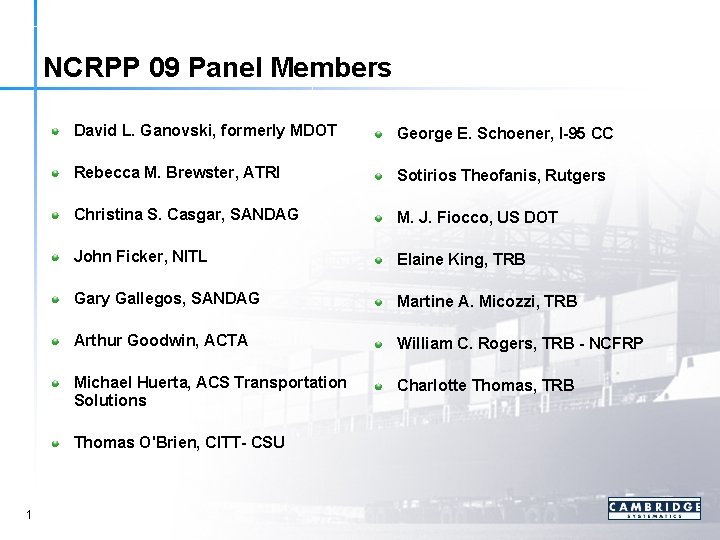 NCRPP 09 Panel Members

David L. Ganovski, formerly MDOT

Rebecca M. Brewster, ATRI

Christina S. Casgar, SANDAG

John Ficker, NITL

Gary Gallegos, SANDAG

Arthur Goodwin, ACTA

Michael Huerta, ACS Transportation Solutions

Thomas O'Brien, CITT- CSU

George E. Schoener, I-95 CC

Sotirios Theofanis, Rutgers

M. J. Fiocco, US DOT

Elaine King, TRB

Martine A. Micozzi, TRB

William C. Rogers, TRB - NCFRP

Charlotte Thomas, TRB

1

CAMBRIDGE SYSTEMATICS